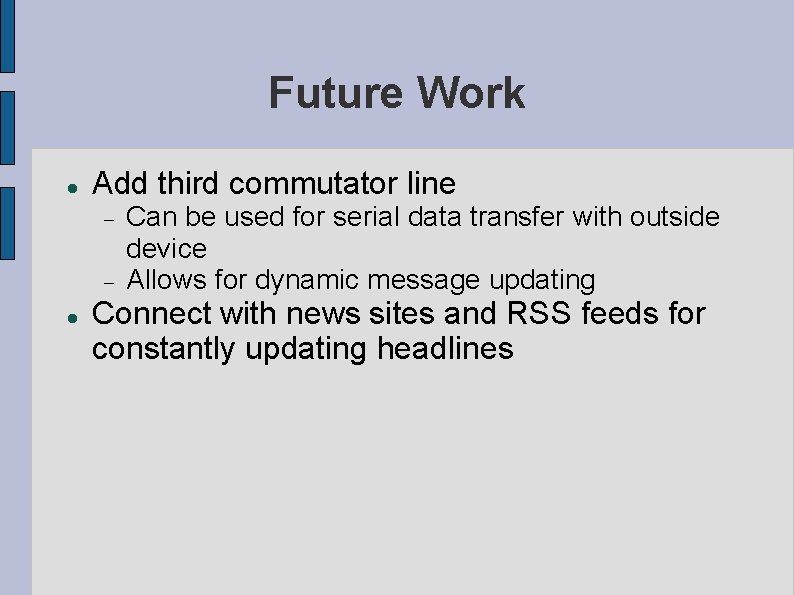 Future Work

- Add third commutator line
  - Can be used for serial data transfer with outside device
  - Allows for dynamic message updating
- Connect with news sites and RSS feeds for constantly updating headlines